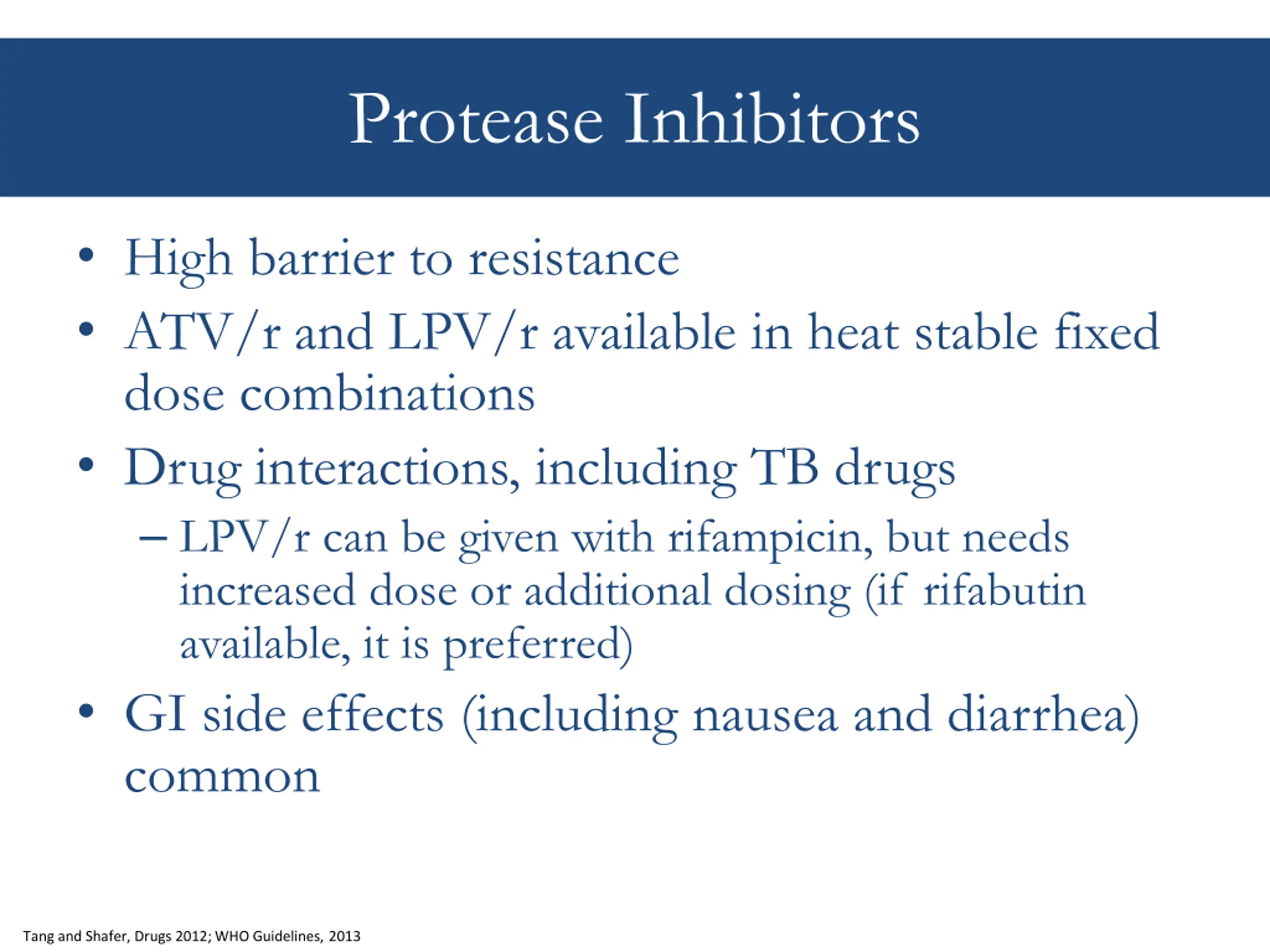 Protease Inhibitors

• High barrier to resistance
• ATV/r and LPV/r available in heat stable fixed dose combinations
• Drug interactions, including TB drugs
– LPV/r can be given with rifampicin, but needs increased dose or additional dosing (if rifabutin available, it is preferred)
• GI side effects (including nausea and diarrhea) common

Tang and Shafer, Drugs 2012; WHO Guidelines, 2013